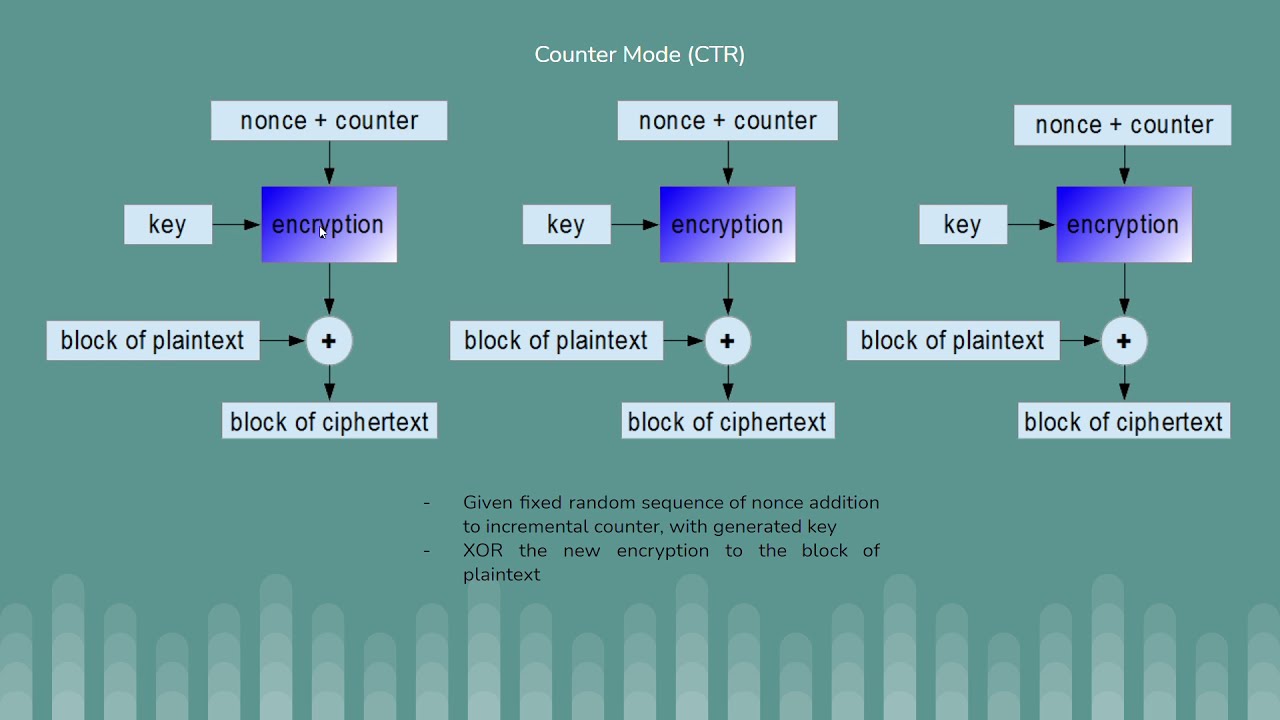 Counter Mode (CTR)

nonce + counter

key

encryption

block of plaintext

+

block of ciphertext

nonce + counter

key

encryption

block of plaintext

+

block of ciphertext

nonce + counter

key

encryption

block of plaintext

+

block of ciphertext

- Given fixed random sequence of nonce addition to incremental counter, with generated key
- XOR the new encryption to the block of plaintext